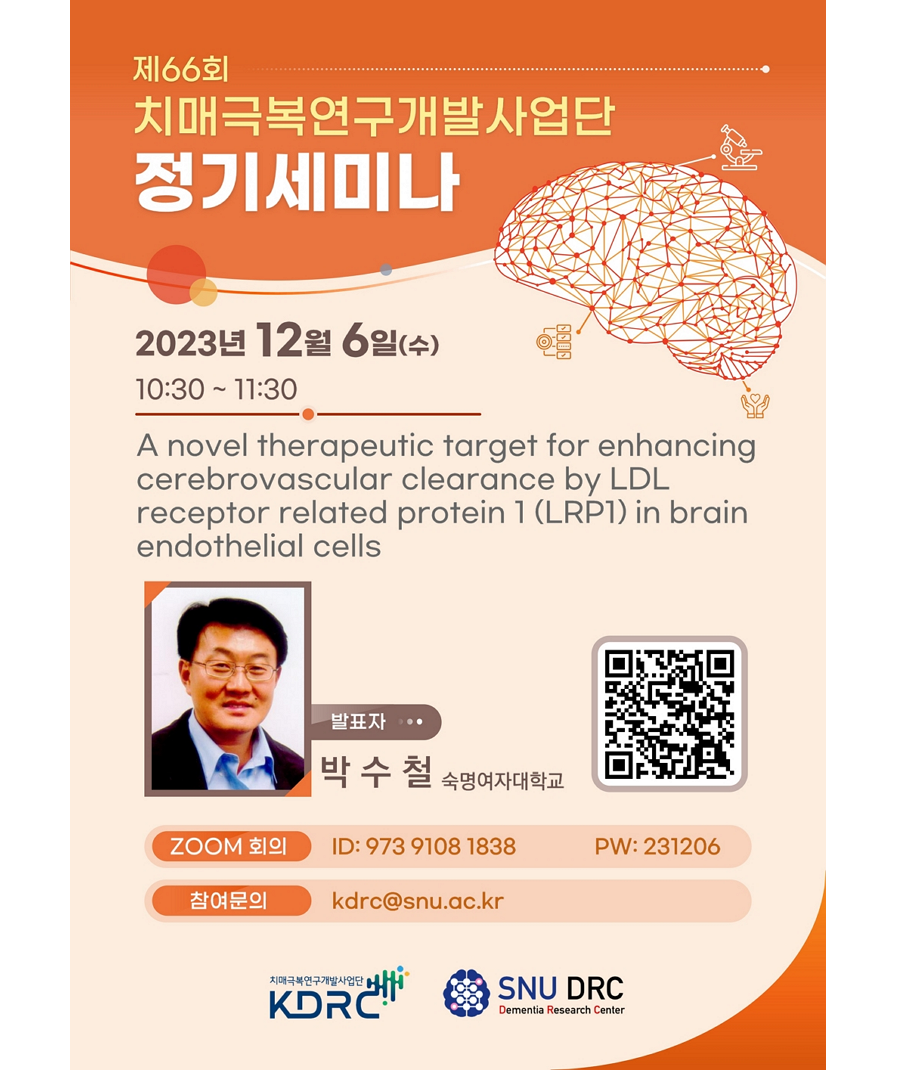 제66회
치매극복연구개발사업단
정기세미나

2023년 12월 6일(수)
10:30 ~ 11:30

A novel therapeutic target for enhancing cerebrovascular clearance by LDL receptor related protein 1 (LRP1) in brain endothelial cells

발표자
박 수 철 숙명여자대학교

ZOOM 회의 ID: 973 9108 1838 PW: 231206

참여문의 kdrc@snu.ac.kr

치매극복연구개발사업단 KDRC
SNU DRC Dementia Research Center